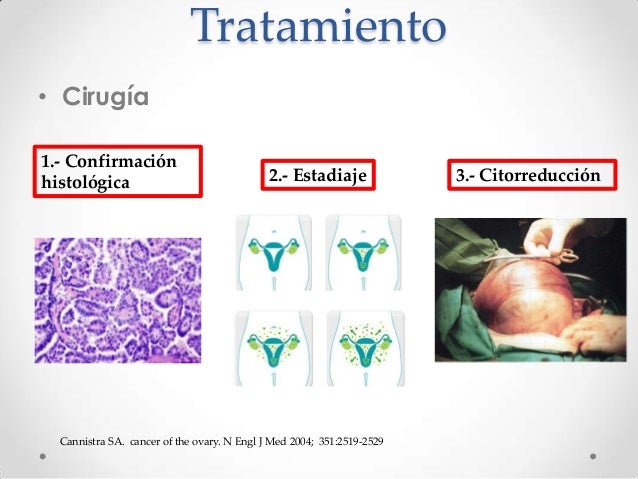 Tratamiento

• Cirugía

1.- Confirmación histológica

2.- Estadiaje

3.- Citorreducción

Cannistra SA. cancer of the ovary. N Engl J Med 2004; 351:2519-2529